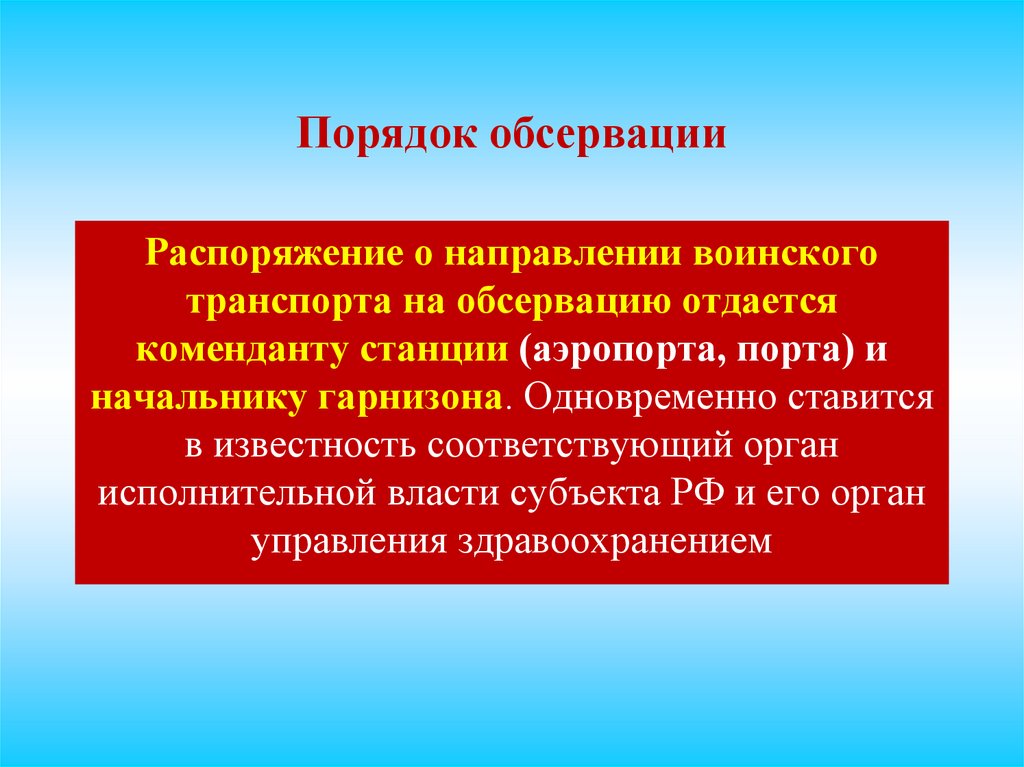 Порядок обсервации

Распоряжение о направлении воинского транспорта на обсервацию отдается коменданту станции (аэропорта, порта) и начальнику гарнизона. Одновременно ставится в известность соответствующий орган исполнительной власти субъекта РФ и его орган управления здравоохранением